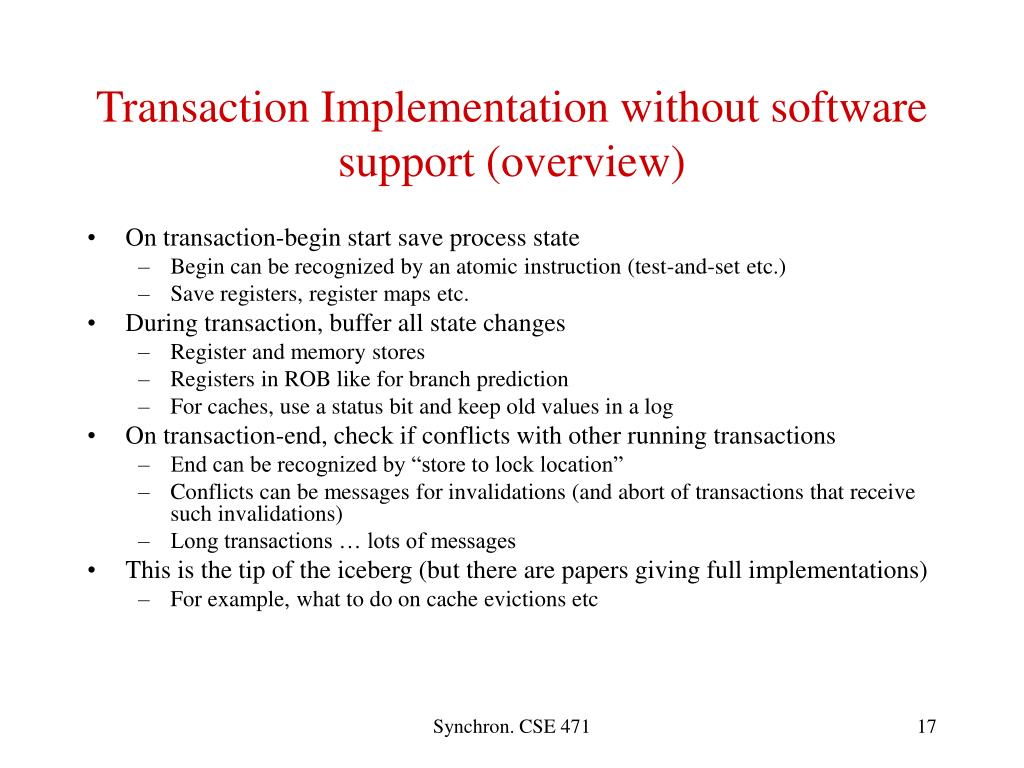 Transaction Implementation without software support (overview)

• On transaction-begin start save process state
– Begin can be recognized by an atomic instruction (test-and-set etc.)
– Save registers, register maps etc.
• During transaction, buffer all state changes
– Register and memory stores
– Registers in ROB like for branch prediction
– For caches, use a status bit and keep old values in a log
• On transaction-end, check if conflicts with other running transactions
– End can be recognized by “store to lock location”
– Conflicts can be messages for invalidations (and abort of transactions that receive such invalidations)
– Long transactions … lots of messages
• This is the tip of the iceberg (but there are papers giving full implementations)
– For example, what to do on cache evictions etc

Synchron. CSE 471

17